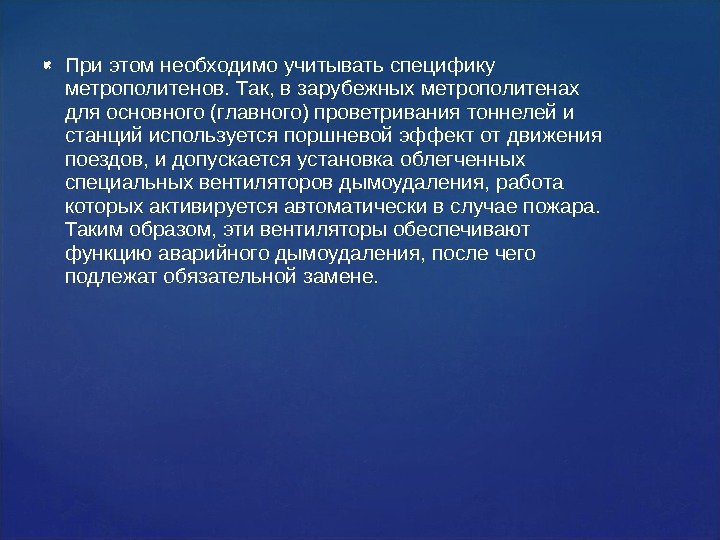 При этом необходимо учитывать специфику метрополитенов. Так, в зарубежных метрополитенах для основного (главного) проветривания тоннелей и станций используется поршневой эффект от движения поездов, и допускается установка облегченных специальных вентиляторов дымоудаления, работа которых активируется автоматически в случае пожара. Таким образом, эти вентиляторы обеспечивают функцию аварийного дымоудаления, после чего подлежат обязательной замене.